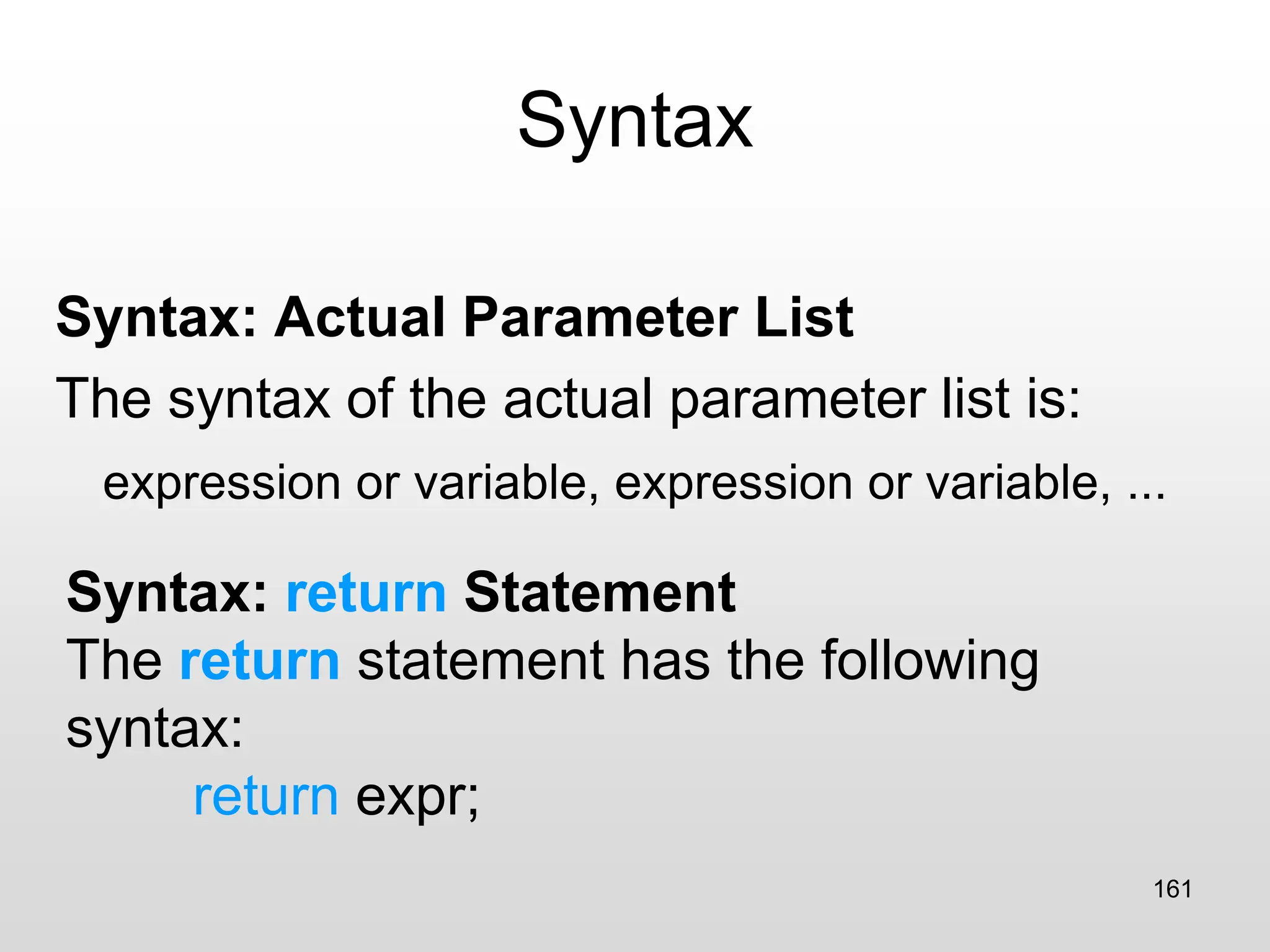 Syntax

Syntax: Actual Parameter List

The syntax of the actual parameter list is:

expression or variable, expression or variable, ...

Syntax: return Statement

The return statement has the following syntax:

return expr;

161